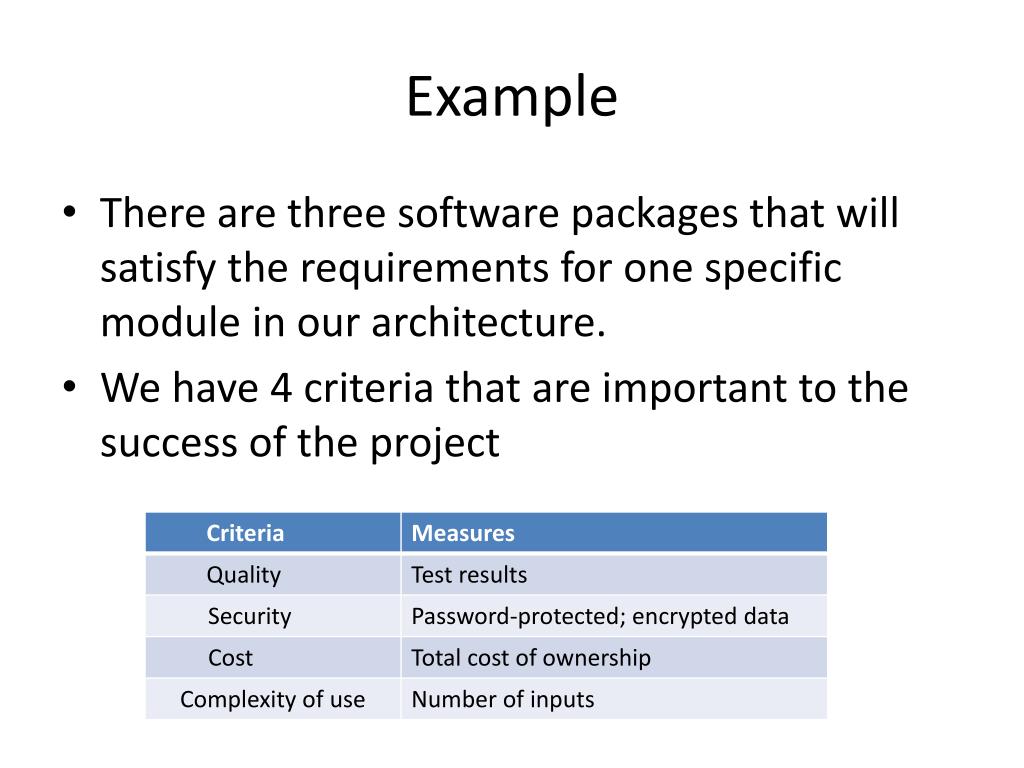 Example

• There are three software packages that will satisfy the requirements for one specific module in our architecture.
• We have 4 criteria that are important to the success of the project

| Criteria | Measures |
|---|---|
| Quality | Test results |
| Security | Password-protected; encrypted data |
| Cost | Total cost of ownership |
| Complexity of use | Number of inputs |